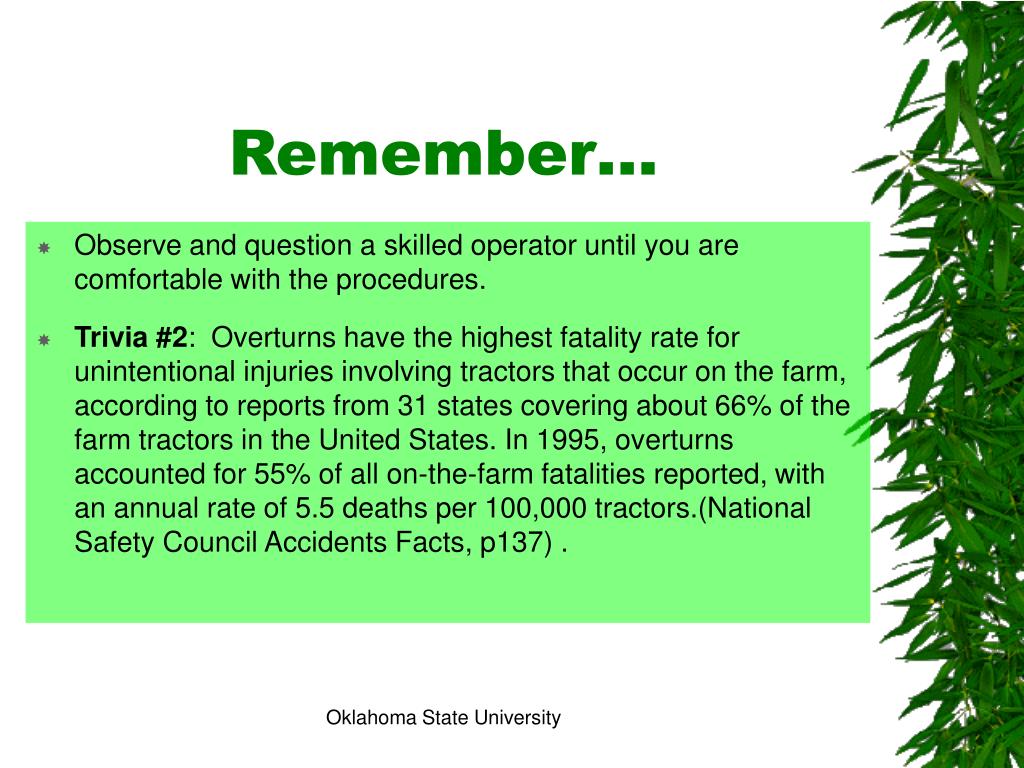 Remember…

Observe and question a skilled operator until you are comfortable with the procedures.

Trivia #2: Overturns have the highest fatality rate for unintentional injuries involving tractors that occur on the farm, according to reports from 31 states covering about 66% of the farm tractors in the United States. In 1995, overturns accounted for 55% of all on-the-farm fatalities reported, with an annual rate of 5.5 deaths per 100,000 tractors.(National Safety Council Accidents Facts, p137) .

Oklahoma State University